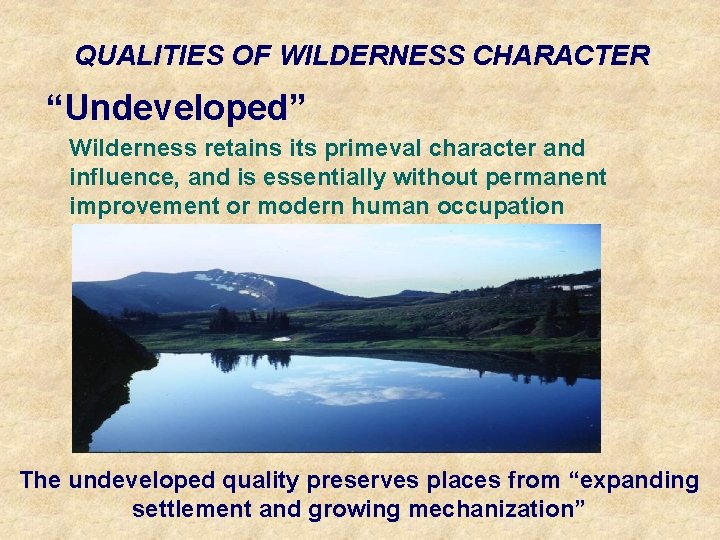 QUALITIES OF WILDERNESS CHARACTER

“Undeveloped”

Wilderness retains its primeval character and influence, and is essentially without permanent improvement or modern human occupation

The undeveloped quality preserves places from “expanding settlement and growing mechanization”